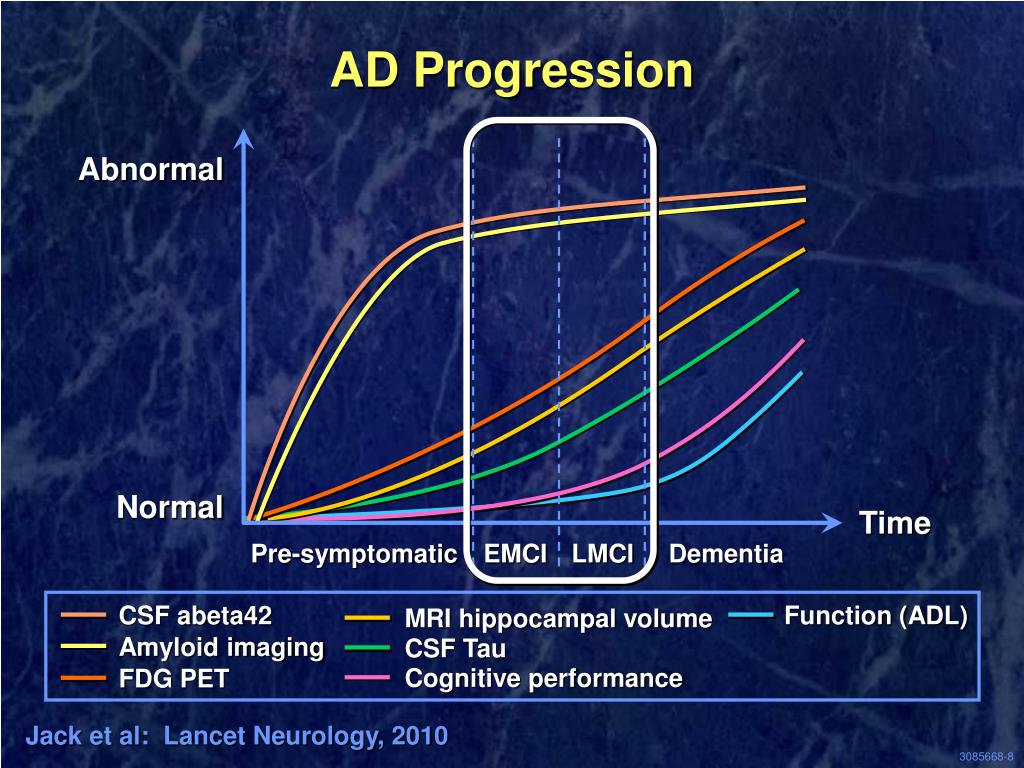 AD Progression

Abnormal

Normal

Time

Pre-symptomatic EMCI LMCI Dementia

CSF abeta42
Amyloid imaging
FDG PET

MRI hippocampal volume
CSF Tau
Cognitive performance

Function (ADL)

Jack et al: Lancet Neurology, 2010

3085668-8